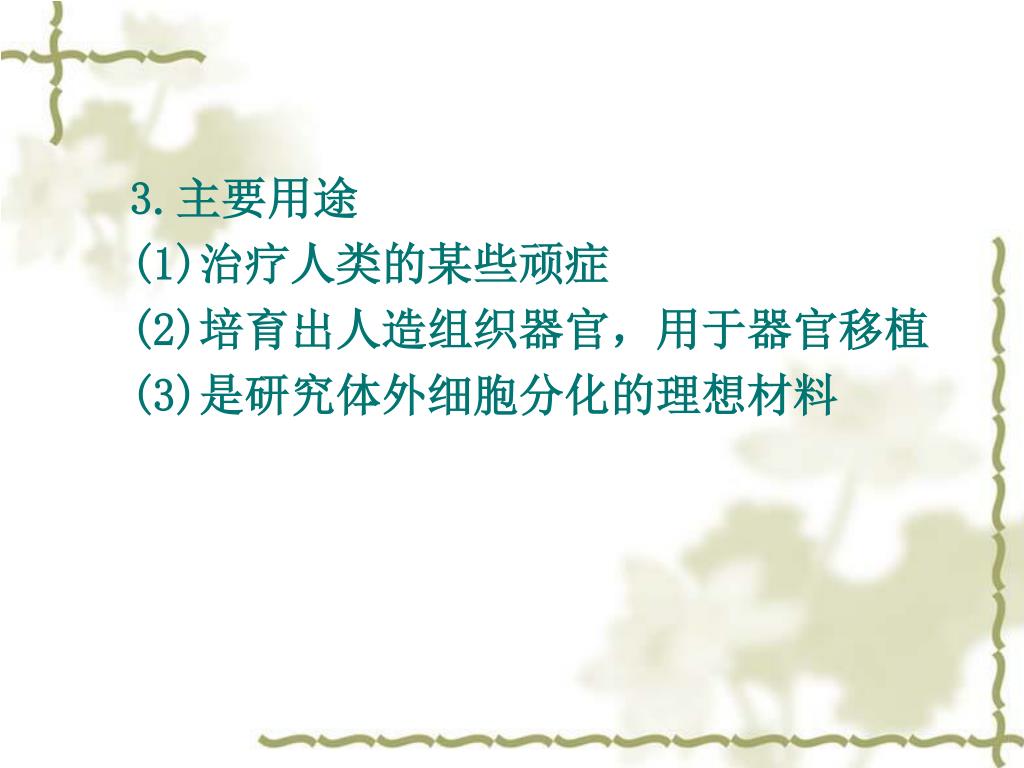 3.主要用途
(1)治疗人类的某些顽症
(2)培育出人造组织器官，用于器官移植
(3)是研究体外细胞分化的理想材料